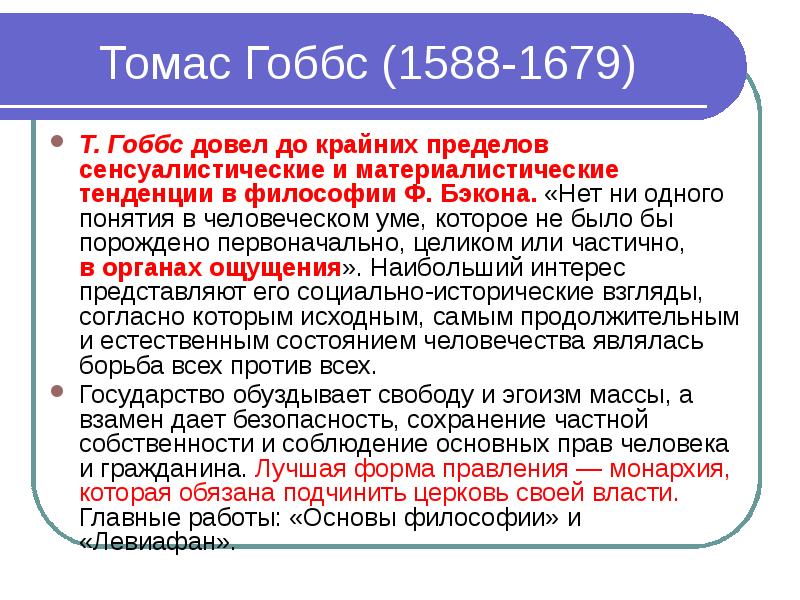 Томас Гоббс (1588-1679)

Т. Гоббс довел до крайних пределов сенсуалистические и материалистические тенденции в философии Ф. Бэкона. «Нет ни одного понятия в человеческом уме, которое не было бы порождено первоначально, целиком или частично, в органах ощущения». Наибольший интерес представляют его социально-исторические взгляды, согласно которым исходным, самым продолжительным и естественным состоянием человечества являлась борьба всех против всех.

Государство обуздывает свободу и эгоизм массы, а взамен дает безопасность, сохранение частной собственности и соблюдение основных прав человека и гражданина. Лучшая форма правления — монархия, которая обязана подчинить церковь своей власти. Главные работы: «Основы философии» и «Левиафан».